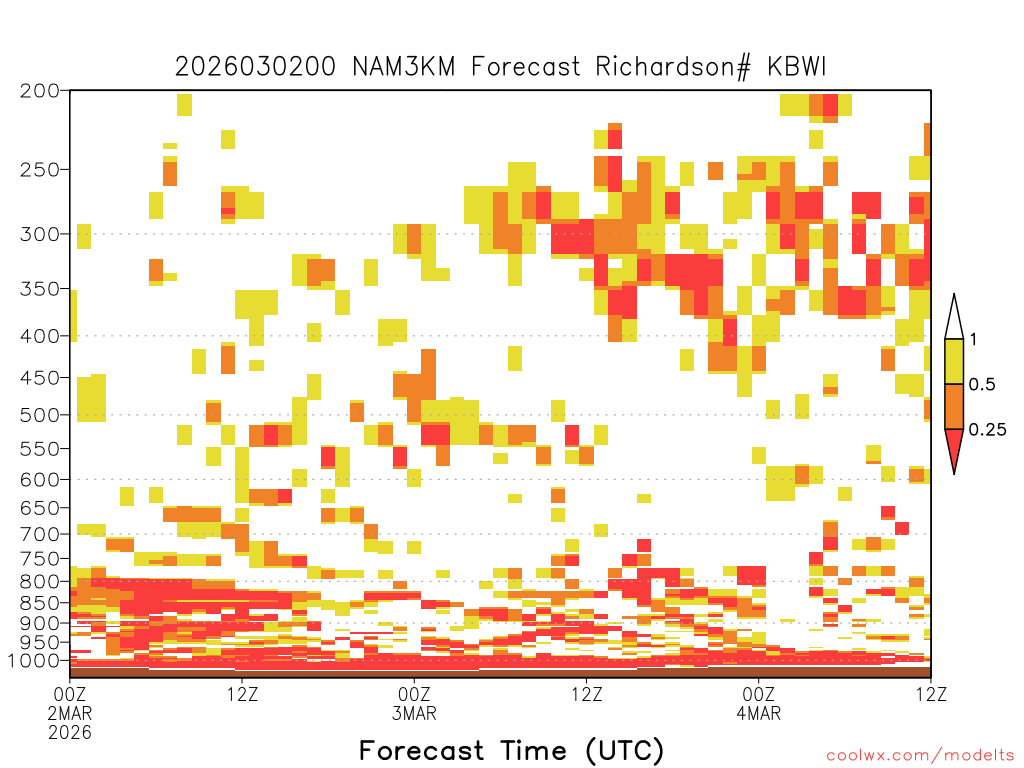 2026030200 NAM3KM Forecast Richardson# KBWI

200
250
300
350
400
450
500
550
600
650
700
750
800
850
900
950
1000

1
0.5
0.25

00Z 2MAR 2026
12Z
00Z 3MAR
12Z
00Z 4MAR
12Z

Forecast Time (UTC)

coolwx.com/modelts